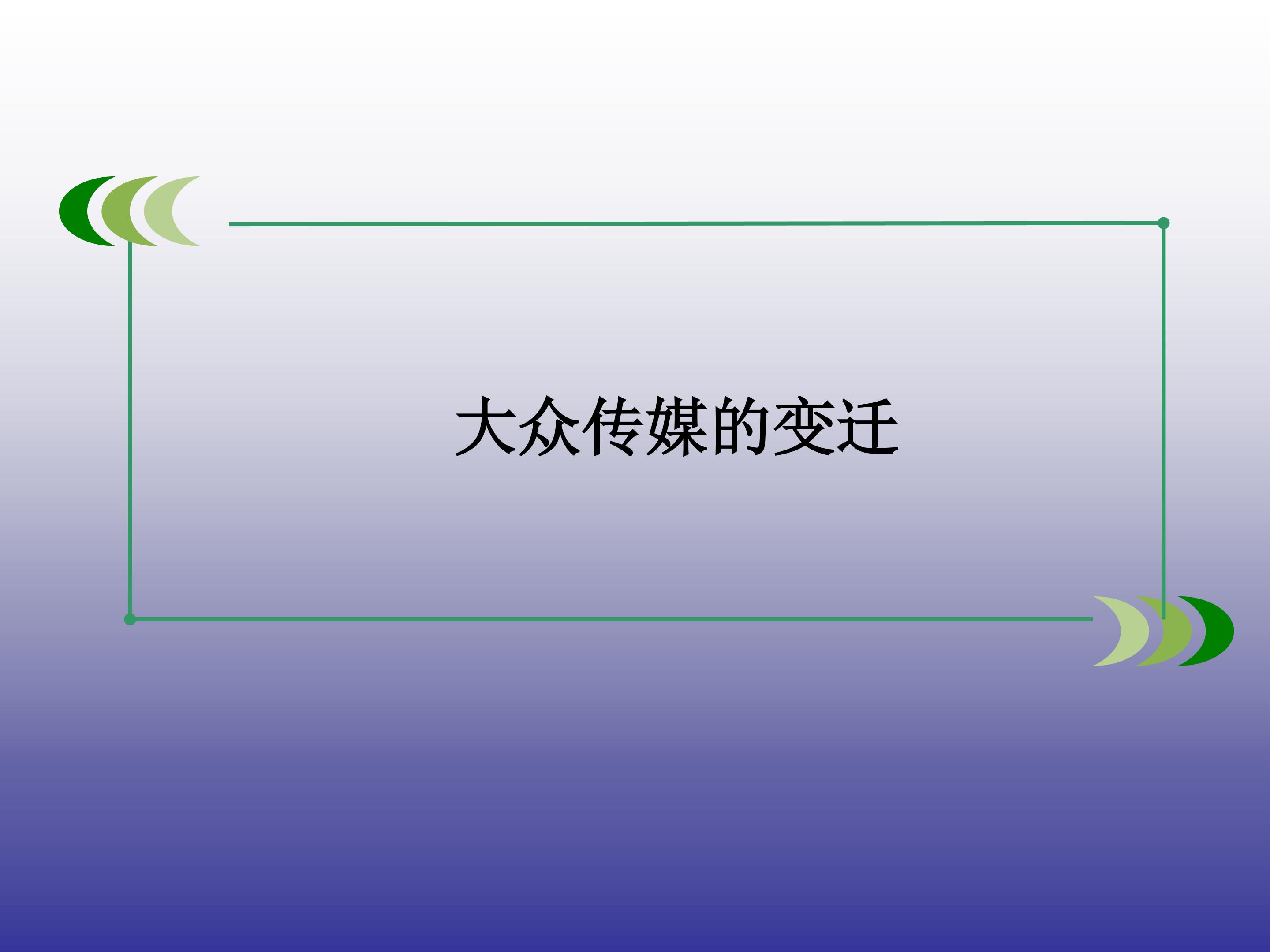 大众传媒的变迁